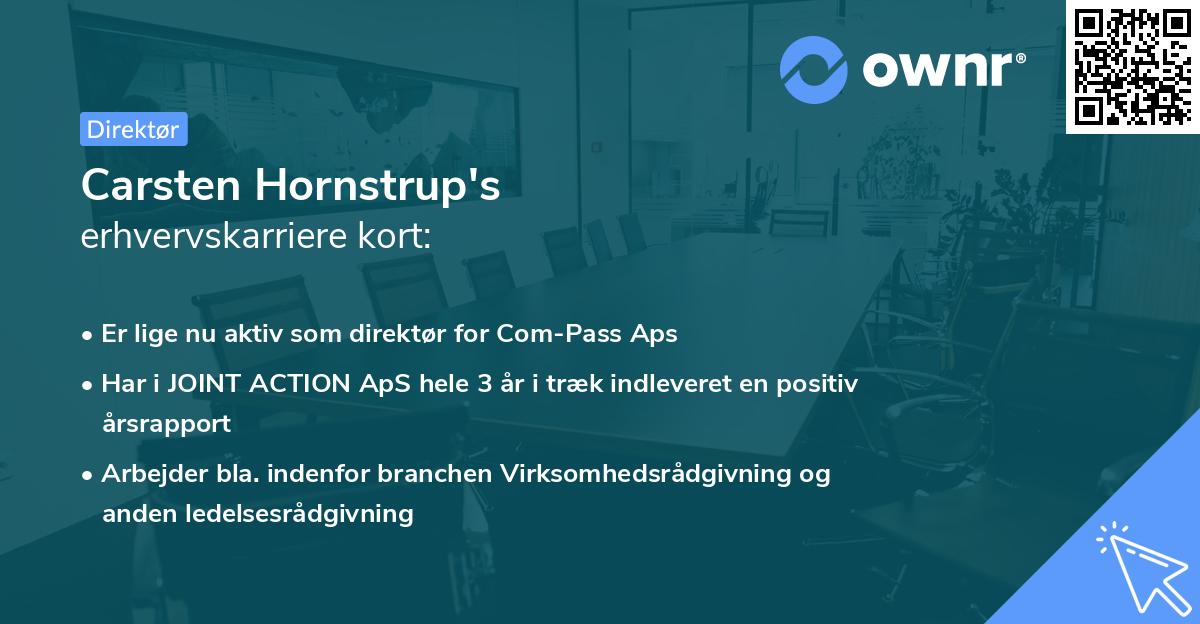 ownr®

Direktør

Carsten Hornstrup's
erhvervskarriere kort:

• Er lige nu aktiv som direktør for Com-Pass Aps
• Har i JOINT ACTION ApS hele 3 år i træk indleveret en positiv årsrapport
• Arbejder bla. indenfor branchen Virksomhedsrådgivning og anden ledelsesrådgivning